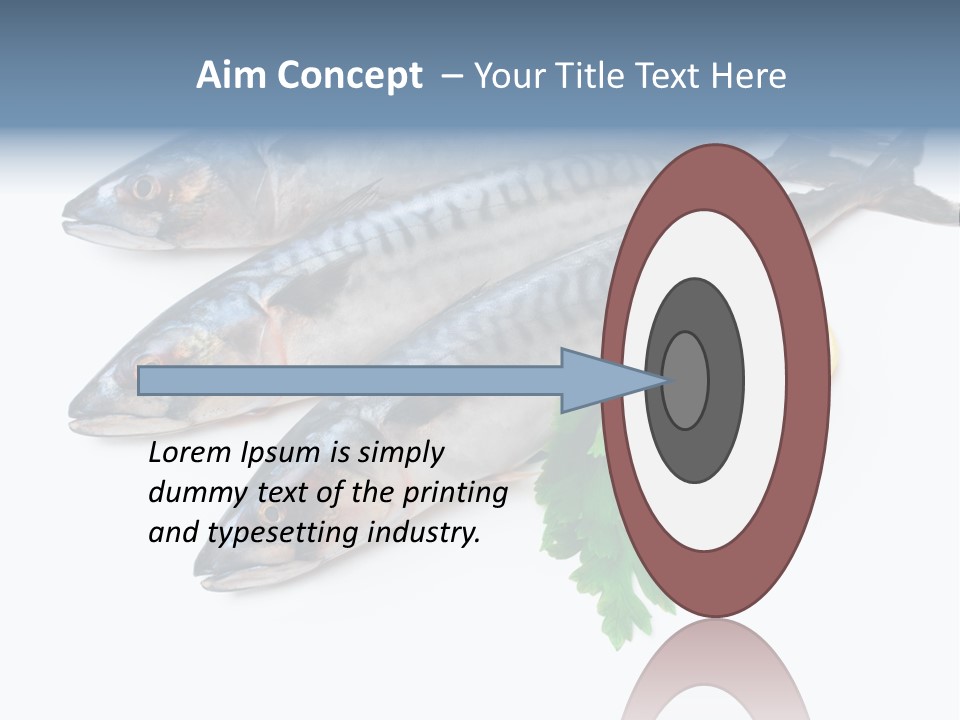 Aim Concept – Your Title Text Here

Lorem Ipsum is simply dummy text of the printing and typesetting industry.